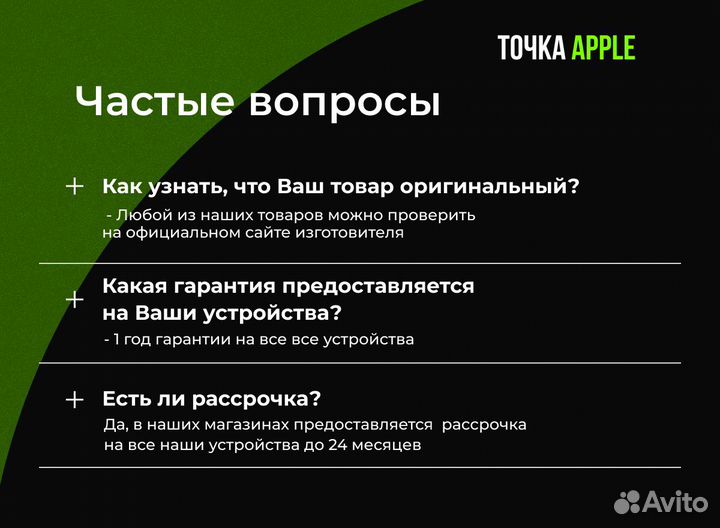 ТОЧКА APPLE

Частые вопросы

+ Как узнать, что Ваш товар оригинальный?
- Любой из наших товаров можно проверить на официальном сайте изготовителя

+ Какая гарантия предоставляется на Ваши устройства?
- 1 год гарантии на все все устройства

+ Есть ли рассрочка?
Да, в наших магазинах предоставляется рассрочка на все наши устройства до 24 месяцев

Avito